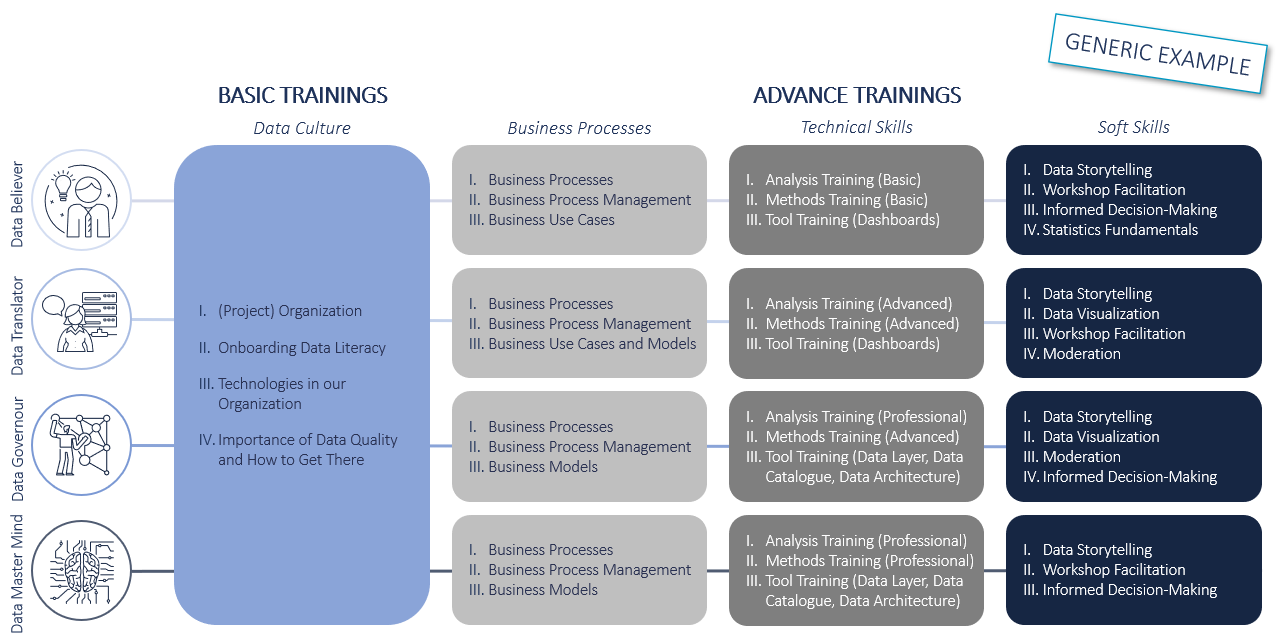 GENERIC EXAMPLE

BASIC TRAININGS

ADVANCE TRAININGS

Data Culture

Business Processes

Technical Skills

Soft Skills

Data Believer

Data Translator

Data Governour

Data Master Mind

I. (Project) Organization
II. Onboarding Data Literacy
III. Technologies in our Organization
IV. Importance of Data Quality and How to Get There

I. Business Processes
II. Business Process Management
III. Business Use Cases

I. Analysis Training (Basic)
II. Methods Training (Basic)
III. Tool Training (Dashboards)

I. Data Storytelling
II. Workshop Facilitation
III. Informed Decision-Making
IV. Statistics Fundamentals

I. Business Processes
II. Business Process Management
III. Business Use Cases and Models

I. Analysis Training (Advanced)
II. Methods Training (Advanced)
III. Tool Training (Dashboards)

I. Data Storytelling
II. Data Visualization
III. Workshop Facilitation
IV. Moderation

I. Business Processes
II. Business Process Management
III. Business Models

I. Analysis Training (Professional)
II. Methods Training (Advanced)
III. Tool Training (Data Layer, Data Catalogue, Data Architecture)

I. Data Storytelling
II. Data Visualization
III. Moderation
IV. Informed Decision-Making

I. Business Processes
II. Business Process Management
III. Business Models

I. Analysis Training (Professional)
II. Methods Training (Professional)
III. Tool Training (Data Layer, Data Catalogue, Data Architecture)

I. Data Storytelling
II. Workshop Facilitation
III. Informed Decision-Making